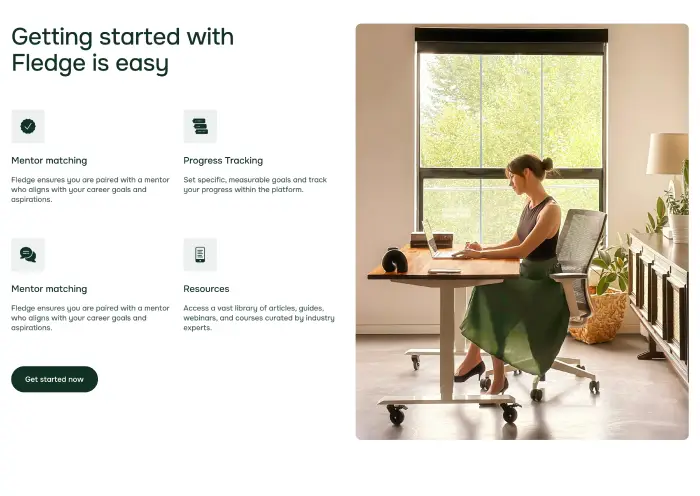 Getting started with Fledge is easy

Mentor matching

Fledge ensures you are paired with a mentor who aligns with your career goals and aspirations.

Progress Tracking

Set specific, measurable goals and track your progress within the platform.

Mentor matching

Fledge ensures you are paired with a mentor who aligns with your career goals and aspirations.

Resources

Access a vast library of articles, guides, webinars, and courses curated by industry experts.

Get started now